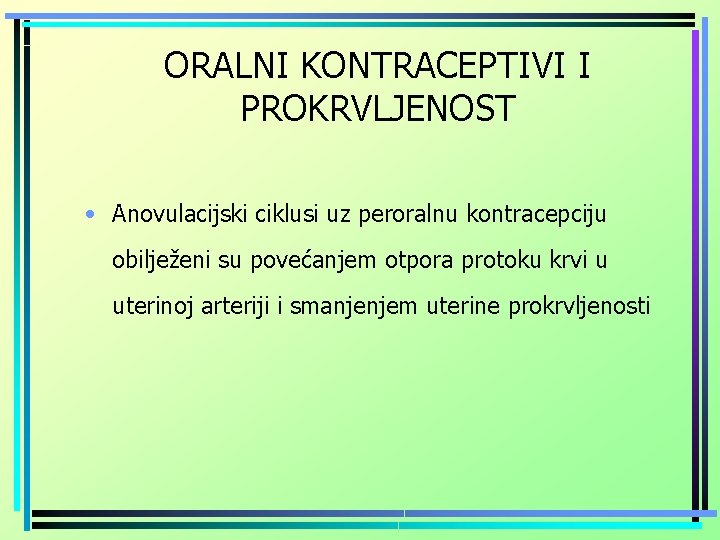 ORALNI KONTRACEPTIVI I PROKRVLJENOST

• Anovulacijski ciklusi uz peroralnu kontracepciju obilježeni su povećanjem otpora protoku krvi u uterinoj arteriji i smanjenjem uterine prokrvljenosti